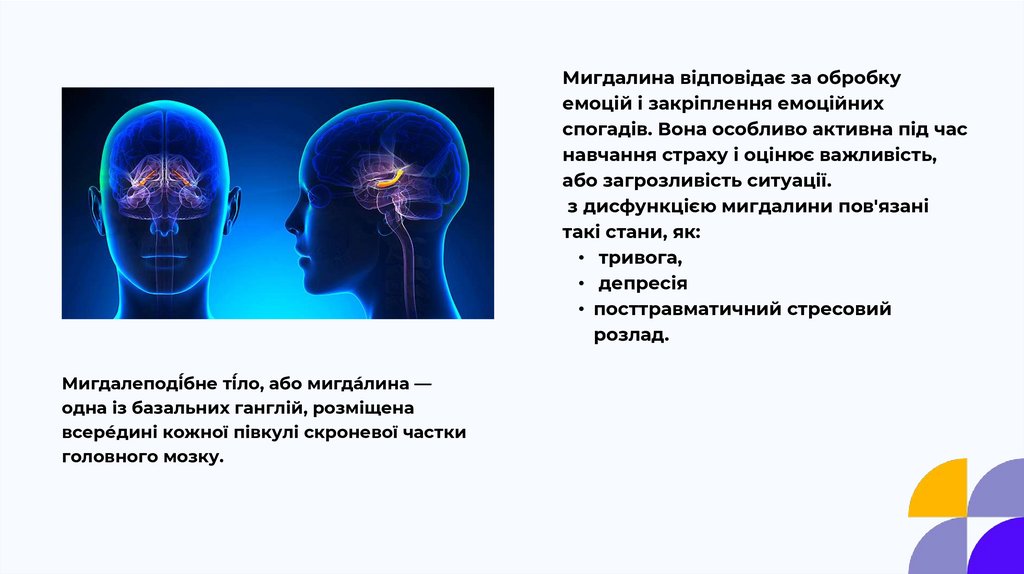 Мигдалина відповідає за обробку емоцій і закріплення емоційних спогадів. Вона особливо активна під час навчання страху і оцінює важливість, або загрозливість ситуації.
з дисфункцією мигдалини пов'язані такі стани, як:
• тривога,
• депресія
• посттравматичний стресовий розлад.

Мигдалеподі́бне ті́ло, або мигда́лина — одна із базальних ганглій, розміщена всере́дині кожної півкулі скроневої частки головного мозку.